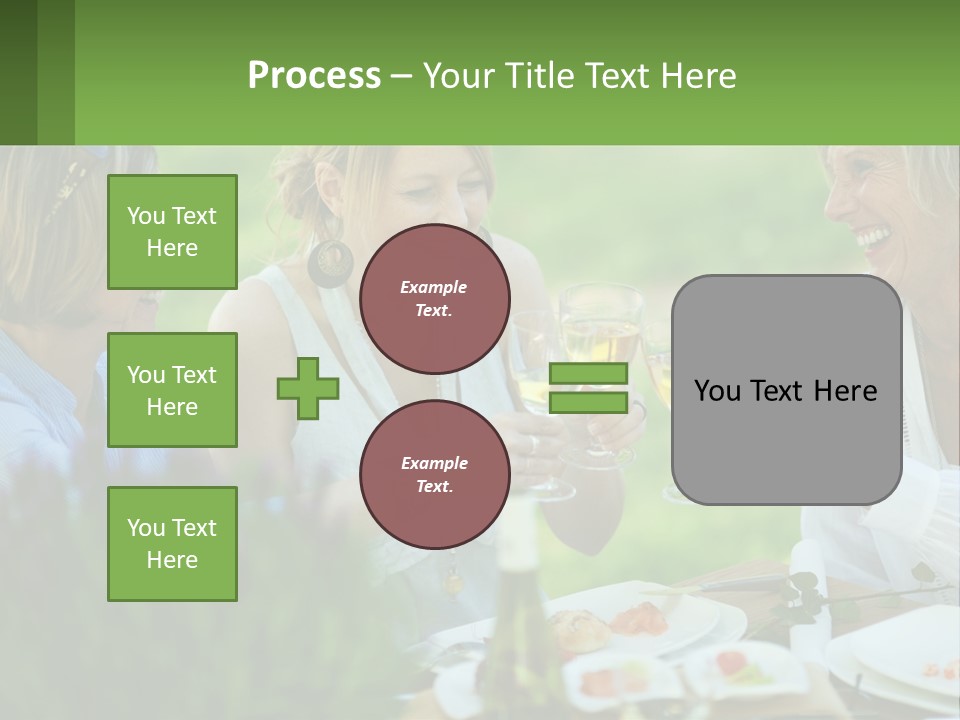 Process – Your Title Text Here

You Text Here

You Text Here

You Text Here

Example Text.

Example Text.

You Text Here